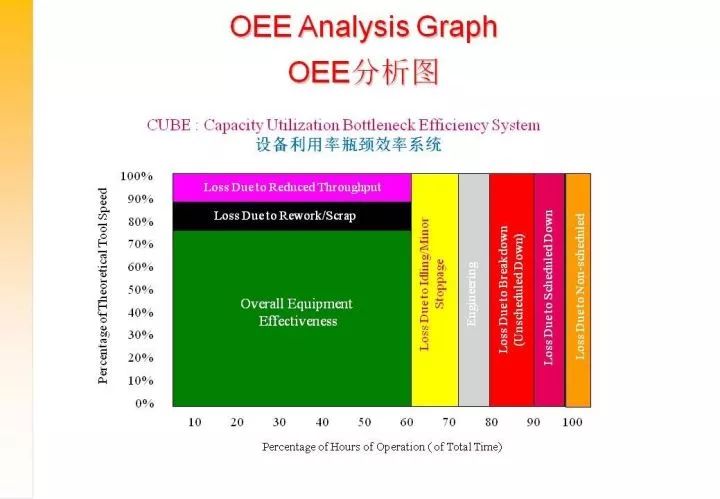 OEE Analysis Graph
OEE分析图

CUBE : Capacity Utilization Bottleneck Efficiency System
设备利用率瓶颈效率系统

Percentage of Theoretical Tool Speed

100%
90%
80%
70%
60%
50%
40%
30%
20%
10%
0%

Loss Due to Reduced Throughput
Loss Due to Rework/Scrap
Overall Equipment Effectiveness
Loss Due to Idling/Minor Stoppage
Engineering
Loss Due to Breakdown (Unscheduled Down)
Loss Due to Scheduled Down
Loss Due to Non-scheduled

10 20 30 40 50 60 70 80 90 100

Percentage of Hours of Operation ( of Total Time)